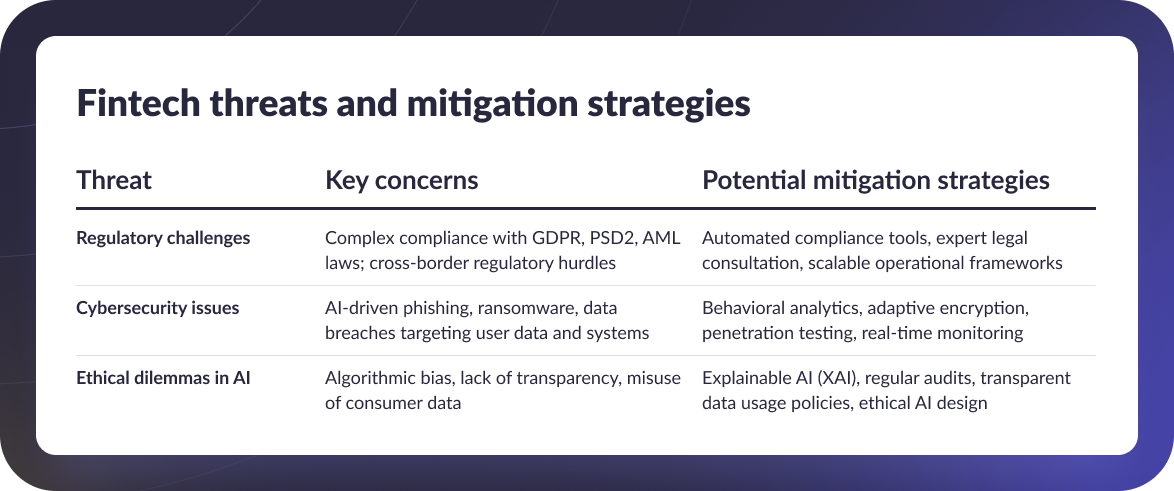 Fintech threats and mitigation strategies

| Threat | Key concerns | Potential mitigation strategies |
|---|---|---|
| Regulatory challenges | Complex compliance with GDPR, PSD2, AML laws; cross-border regulatory hurdles | Automated compliance tools, expert legal consultation, scalable operational frameworks |
| Cybersecurity issues | AI-driven phishing, ransomware, data breaches targeting user data and systems | Behavioral analytics, adaptive encryption, penetration testing, real-time monitoring |
| Ethical dilemmas in AI | Algorithmic bias, lack of transparency, misuse of consumer data | Explainable AI (XAI), regular audits, transparent data usage policies, ethical AI design |